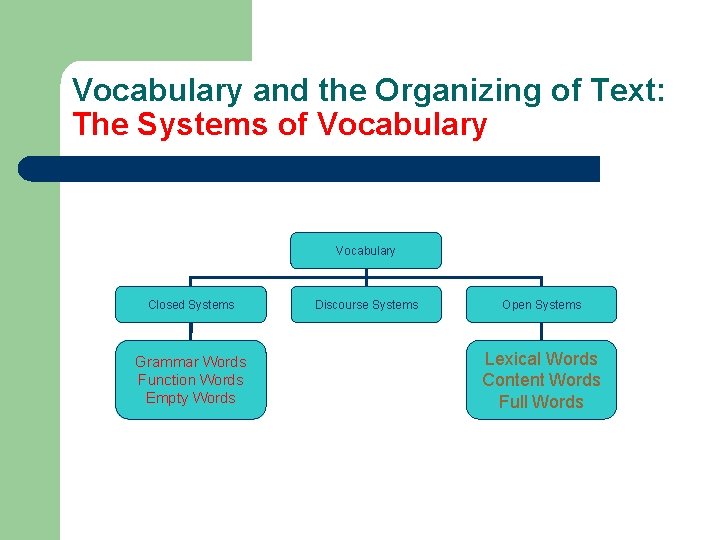 Vocabulary and the Organizing of Text:
The Systems of Vocabulary

Vocabulary

Closed Systems

Discourse Systems

Open Systems

Grammar Words
Function Words
Empty Words

Lexical Words
Content Words
Full Words